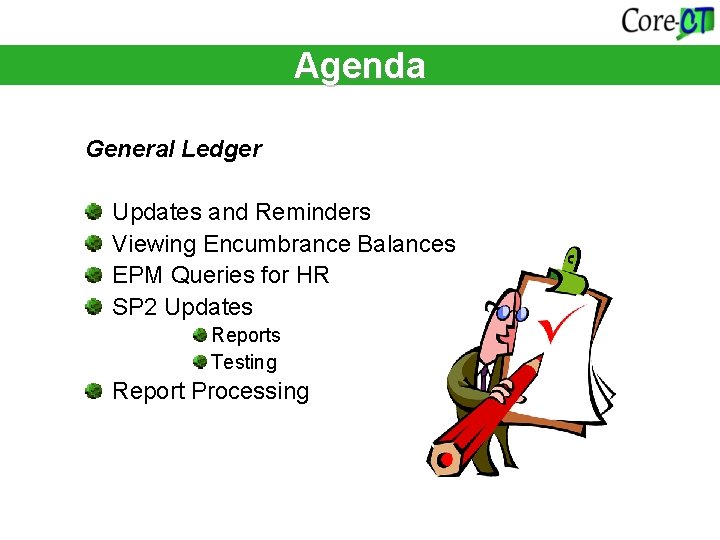 Core-CT

Agenda

General Ledger

Updates and Reminders
Viewing Encumbrance Balances
EPM Queries for HR
SP2 Updates
Reports
Testing
Report Processing